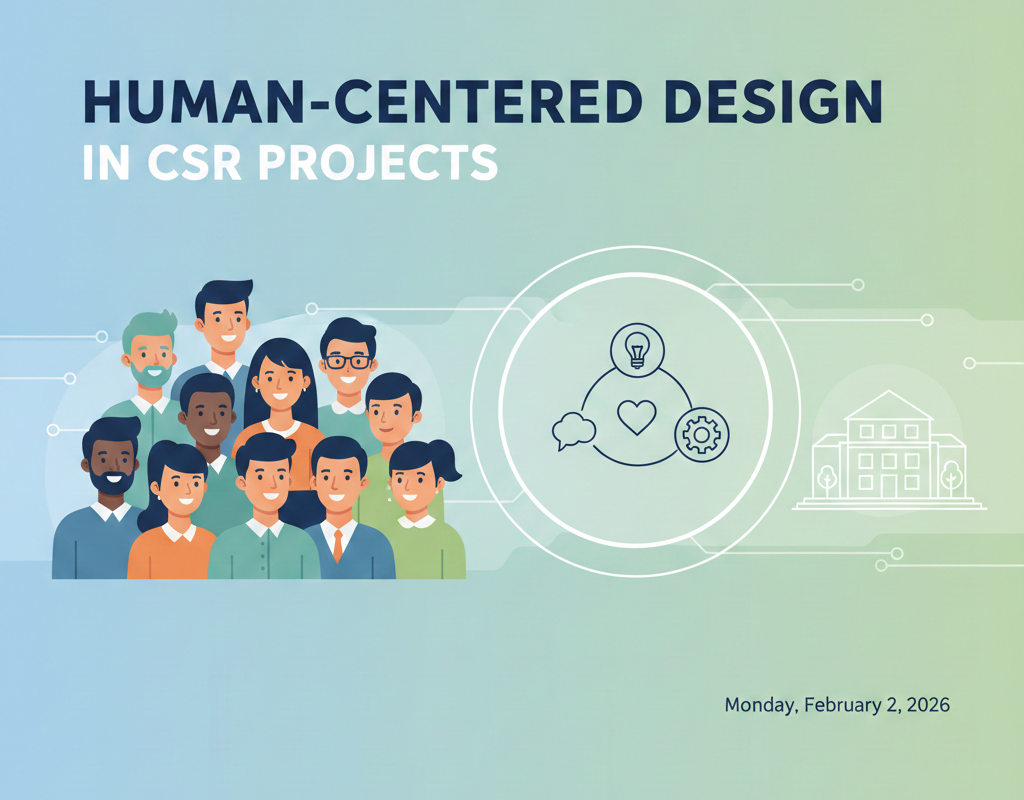 HUMAN-CENTERED DESIGN
IN CSR PROJECTS

Monday, February 2, 2026